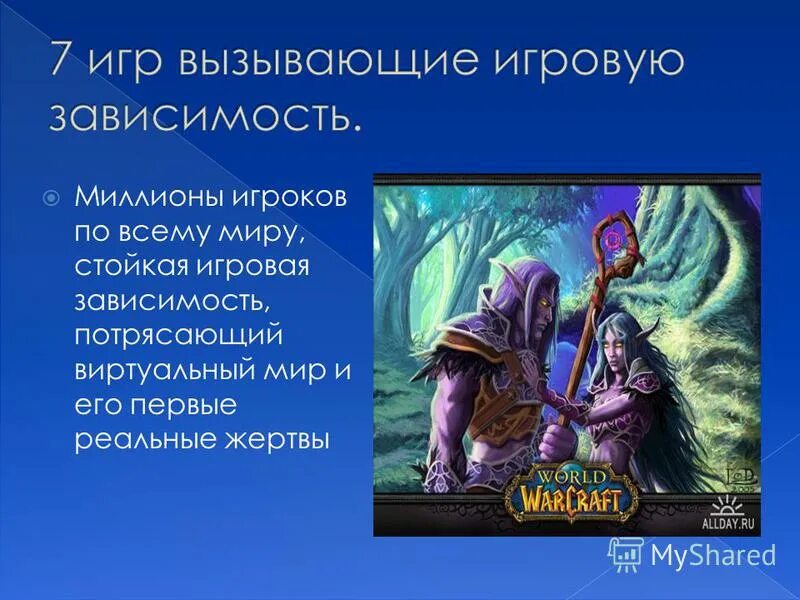 7 игр вызывающие игровую зависимость.

Миллионы игроков по всему миру, стойкая игровая зависимость, потрясающий виртуальный мир и его первые реальные жертвы

WORLD WARCRAFT

ALLDAY.RU

MyShared